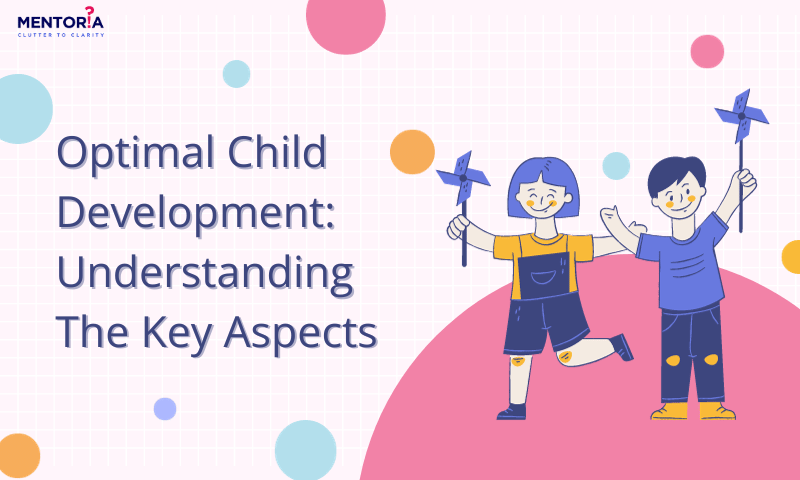 MENTORIA
CLUTTER TO CLARITY

Optimal Child Development: Understanding The Key Aspects